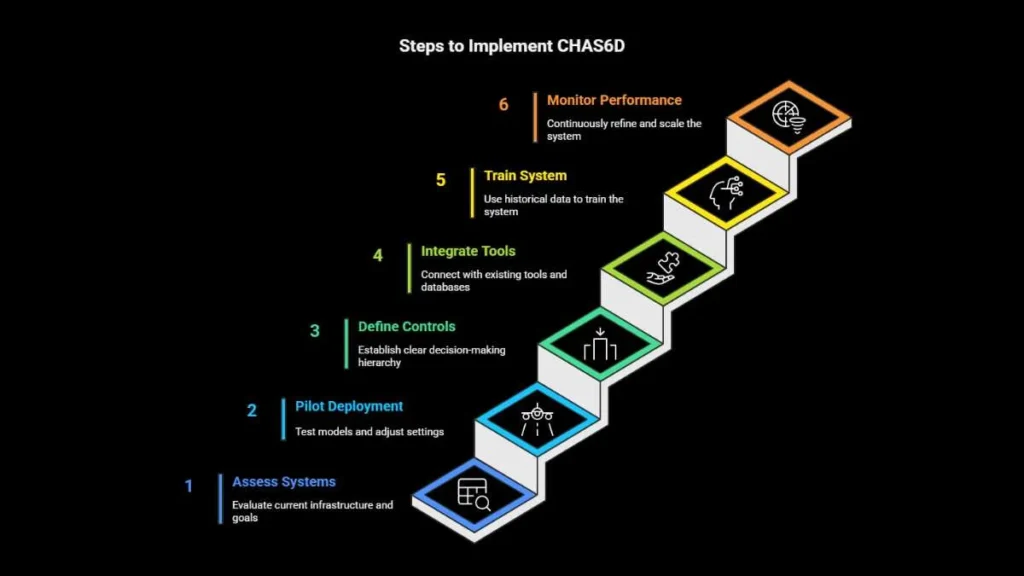 Steps to Implement CHAS6D

6 Monitor Performance
Continuously refine and scale the system

5 Train System
Use historical data to train the system

4 Integrate Tools
Connect with existing tools and databases

3 Define Controls
Establish clear decision-making hierarchy

2 Pilot Deployment
Test models and adjust settings

1 Assess Systems
Evaluate current infrastructure and goals